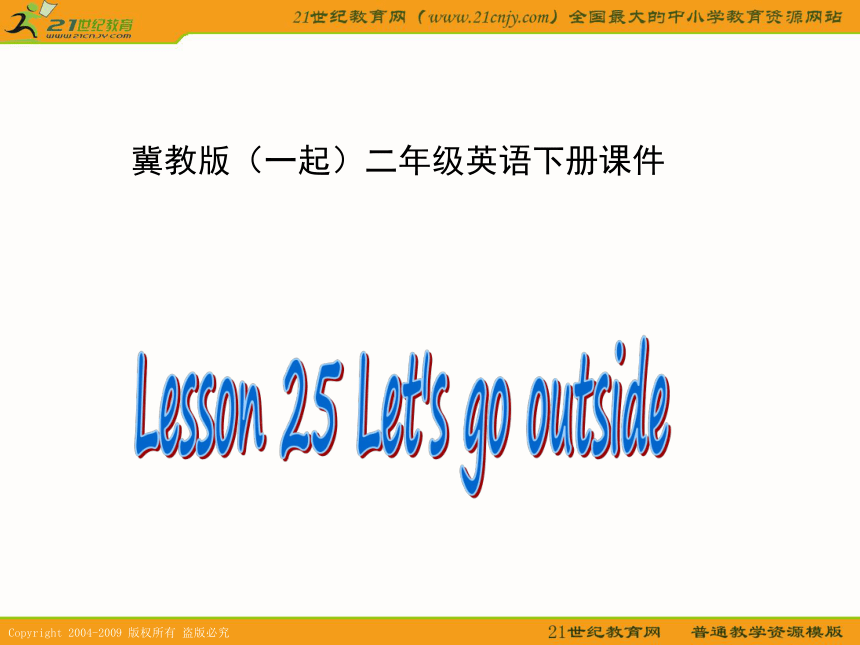 21世纪教育
www.21cnjy.com

21世纪教育网（www.21cnjy.com）全国最大的中小学教育资源网站

冀教版（一起）二年级英语下册课件

Lesson 25 Let's go outside

Copyright 2004-2009 版权所有 盗版必究

21世纪教育网　普通教学资源模版